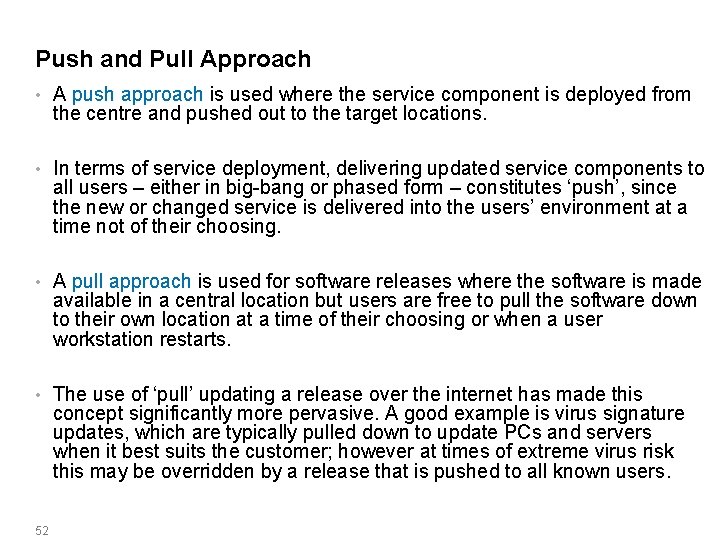 Push and Pull Approach

• A push approach is used where the service component is deployed from the centre and pushed out to the target locations.

• In terms of service deployment, delivering updated service components to all users – either in big-bang or phased form – constitutes ‘push’, since the new or changed service is delivered into the users’ environment at a time not of their choosing.

• A pull approach is used for software releases where the software is made available in a central location but users are free to pull the software down to their own location at a time of their choosing or when a user workstation restarts.

• The use of ‘pull’ updating a release over the internet has made this concept significantly more pervasive. A good example is virus signature updates, which are typically pulled down to update PCs and servers when it best suits the customer; however at times of extreme virus risk this may be overridden by a release that is pushed to all known users.

52